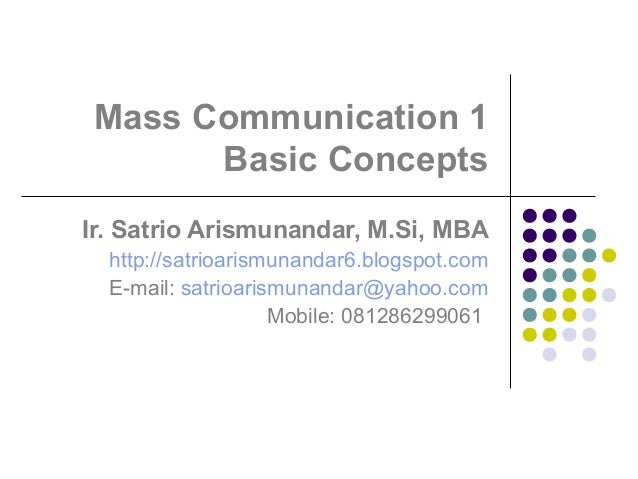 Mass Communication 1
Basic Concepts

Ir. Satrio Arismunandar, M.Si, MBA
http://satrioarismunandar6.blogspot.com
E-mail: satrioarismunandar@yahoo.com
Mobile: 081286299061